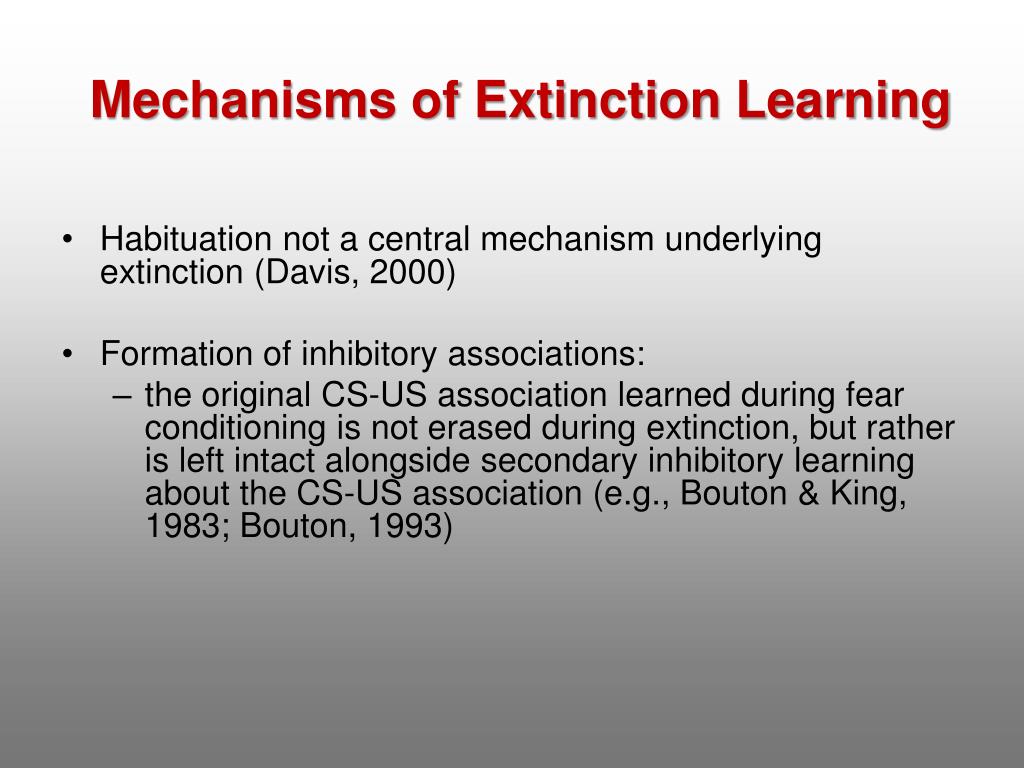 Mechanisms of Extinction Learning

• Habituation not a central mechanism underlying extinction (Davis, 2000)

• Formation of inhibitory associations:
– the original CS-US association learned during fear conditioning is not erased during extinction, but rather is left intact alongside secondary inhibitory learning about the CS-US association (e.g., Bouton & King, 1983; Bouton, 1993)